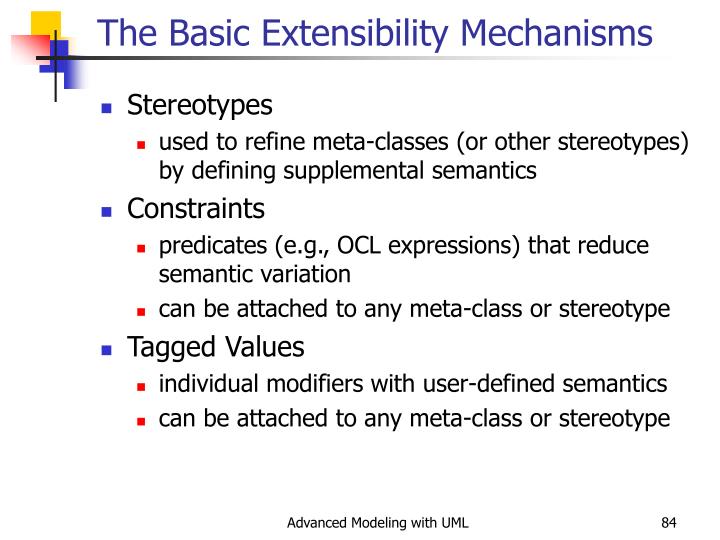 The Basic Extensibility Mechanisms

- Stereotypes
  - used to refine meta-classes (or other stereotypes) by defining supplemental semantics
- Constraints
  - predicates (e.g., OCL expressions) that reduce semantic variation
  - can be attached to any meta-class or stereotype
- Tagged Values
  - individual modifiers with user-defined semantics
  - can be attached to any meta-class or stereotype

Advanced Modeling with UML

84